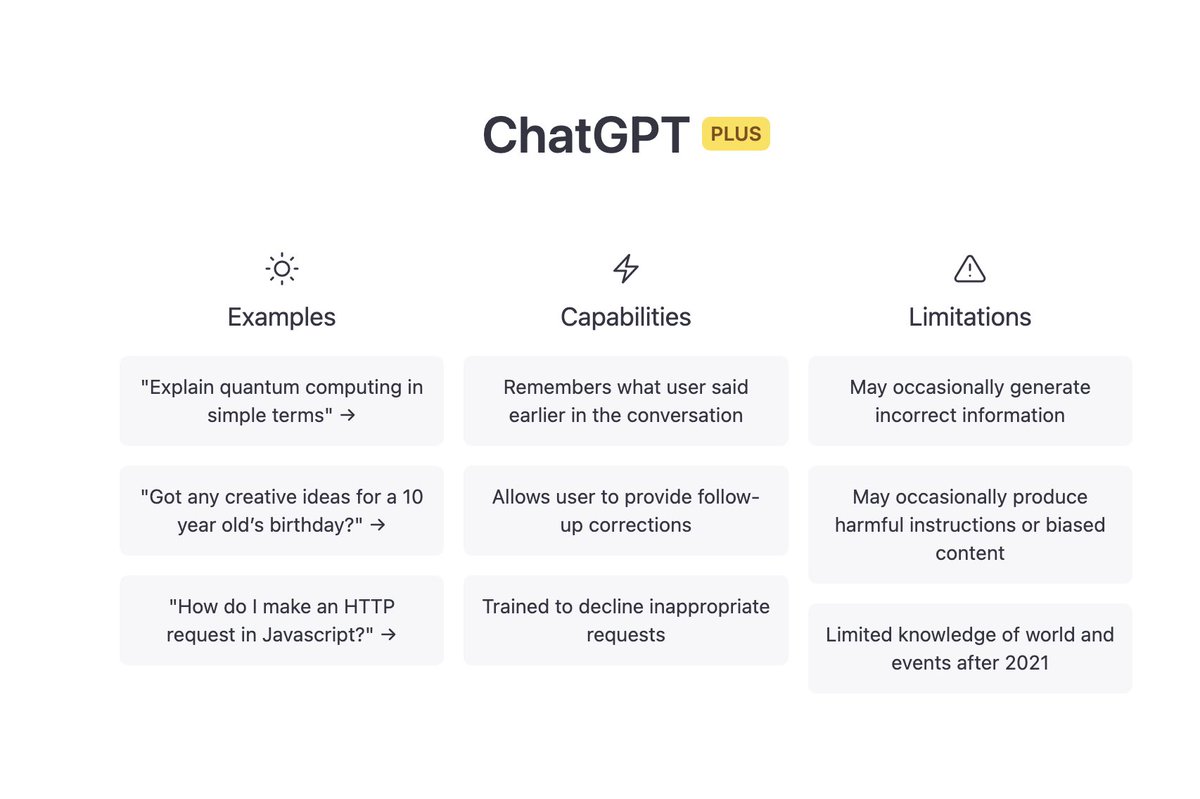 ChatGPT PLUS

Examples

"Explain quantum computing in simple terms" →

"Got any creative ideas for a 10 year old's birthday?" →

"How do I make an HTTP request in Javascript?" →

Capabilities

Remembers what user said earlier in the conversation

Allows user to provide follow-up corrections

Trained to decline inappropriate requests

Limitations

May occasionally generate incorrect information

May occasionally produce harmful instructions or biased content

Limited knowledge of world and events after 2021